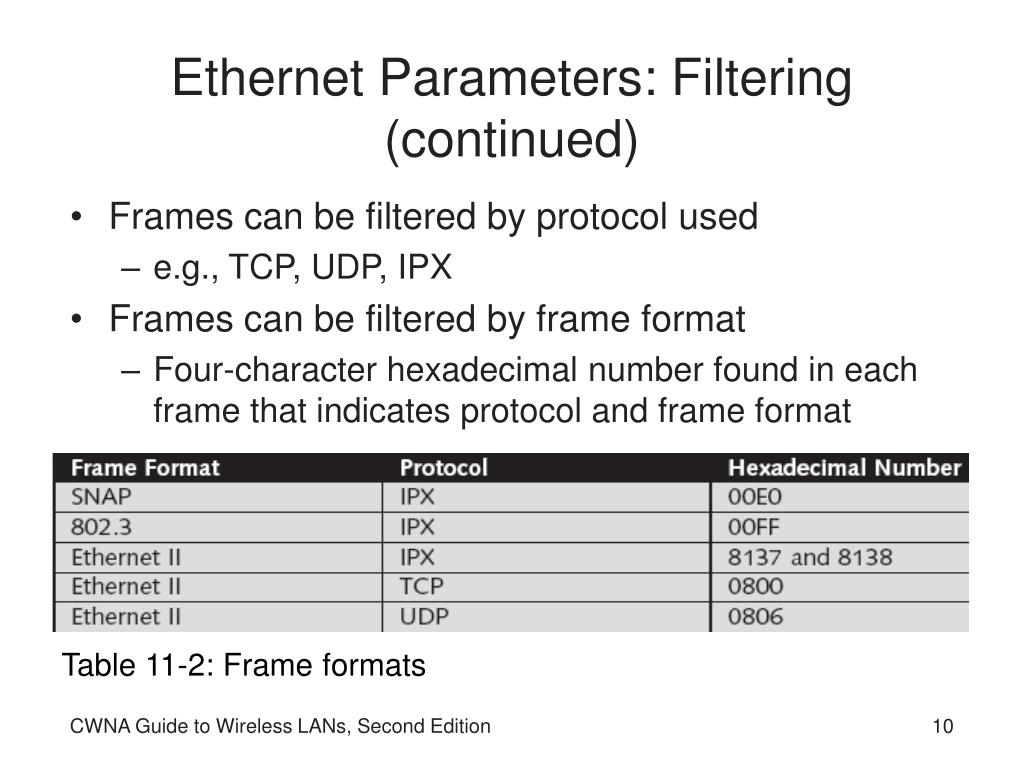 Ethernet Parameters: Filtering (continued)

• Frames can be filtered by protocol used
– e.g., TCP, UDP, IPX
• Frames can be filtered by frame format
– Four-character hexadecimal number found in each frame that indicates protocol and frame format

| Frame Format | Protocol | Hexadecimal Number |
|---|---|---|
| SNAP | IPX | 00E0 |
| 802.3 | IPX | 00FF |
| Ethernet II | IPX | 8137 and 8138 |
| Ethernet II | TCP | 0800 |
| Ethernet II | UDP | 0806 |

Table 11-2: Frame formats

CWNA Guide to Wireless LANs, Second Edition

10